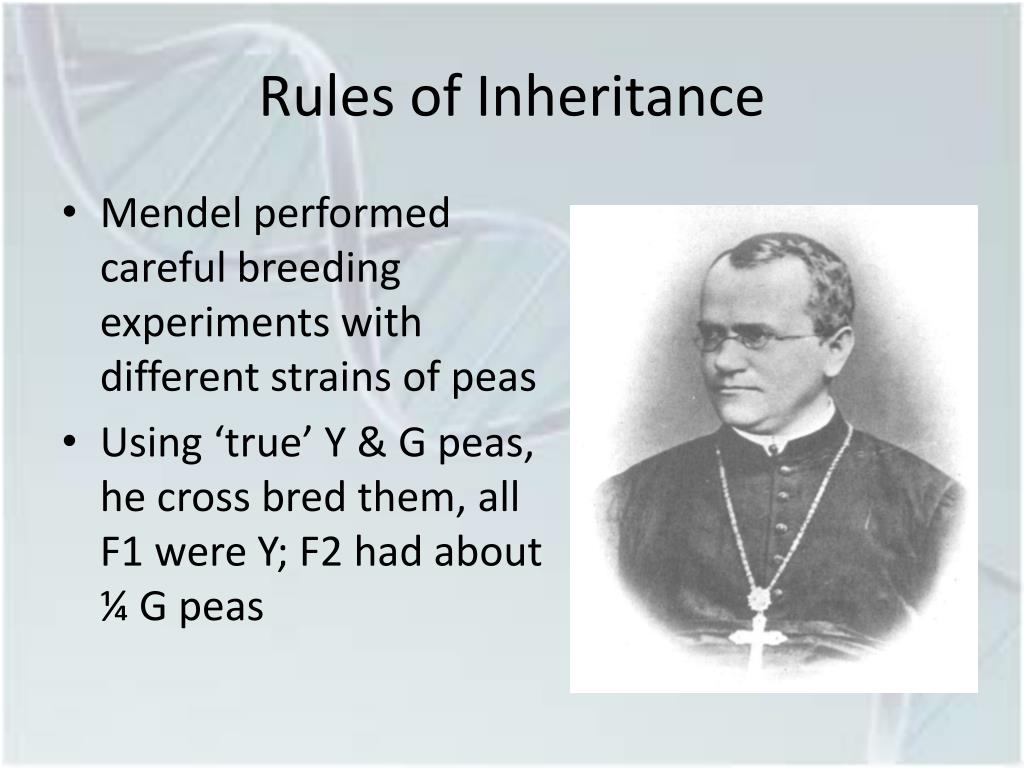 Rules of Inheritance

• Mendel performed careful breeding experiments with different strains of peas
• Using ‘true’ Y & G peas, he cross bred them, all F1 were Y; F2 had about ¼ G peas